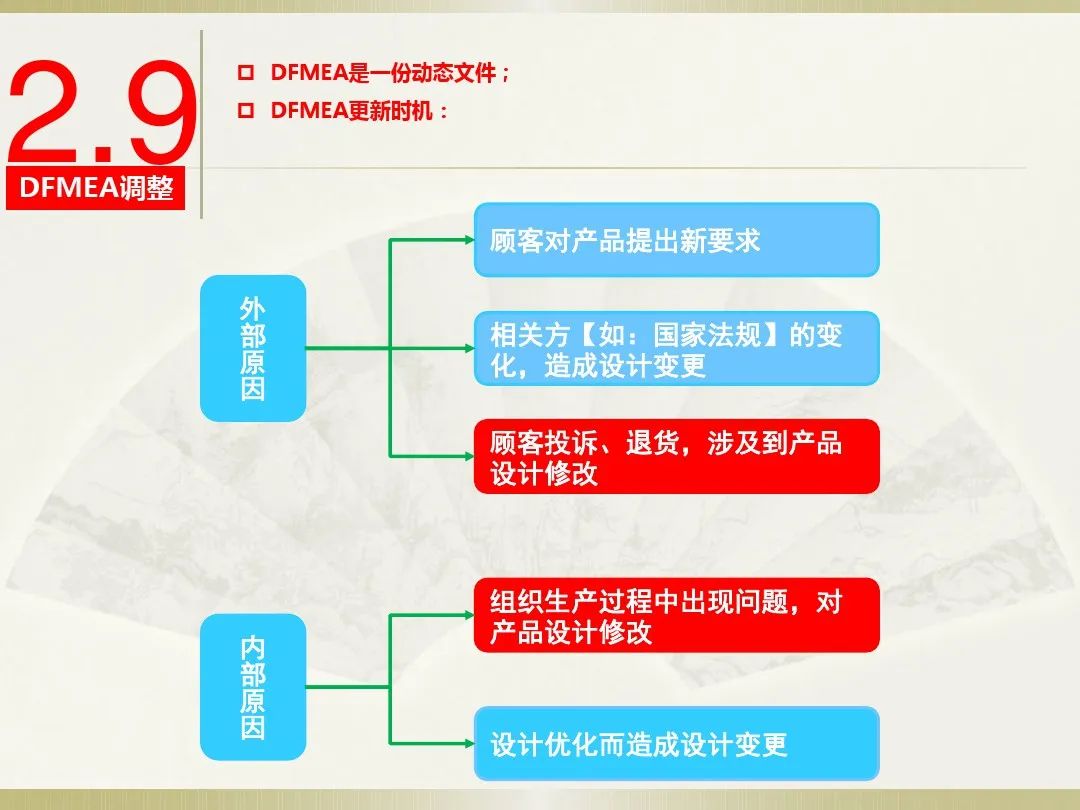 2.9
DFMEA调整

DFMEA是一份动态文件；
DFMEA更新时机：

外部原因

顾客对产品提出新要求

相关方【如：国家法规】的变化，造成设计变更

顾客投诉、退货，涉及到产品设计修改

内部原因

组织生产过程中出现问题，对产品设计修改

设计优化而造成设计变更